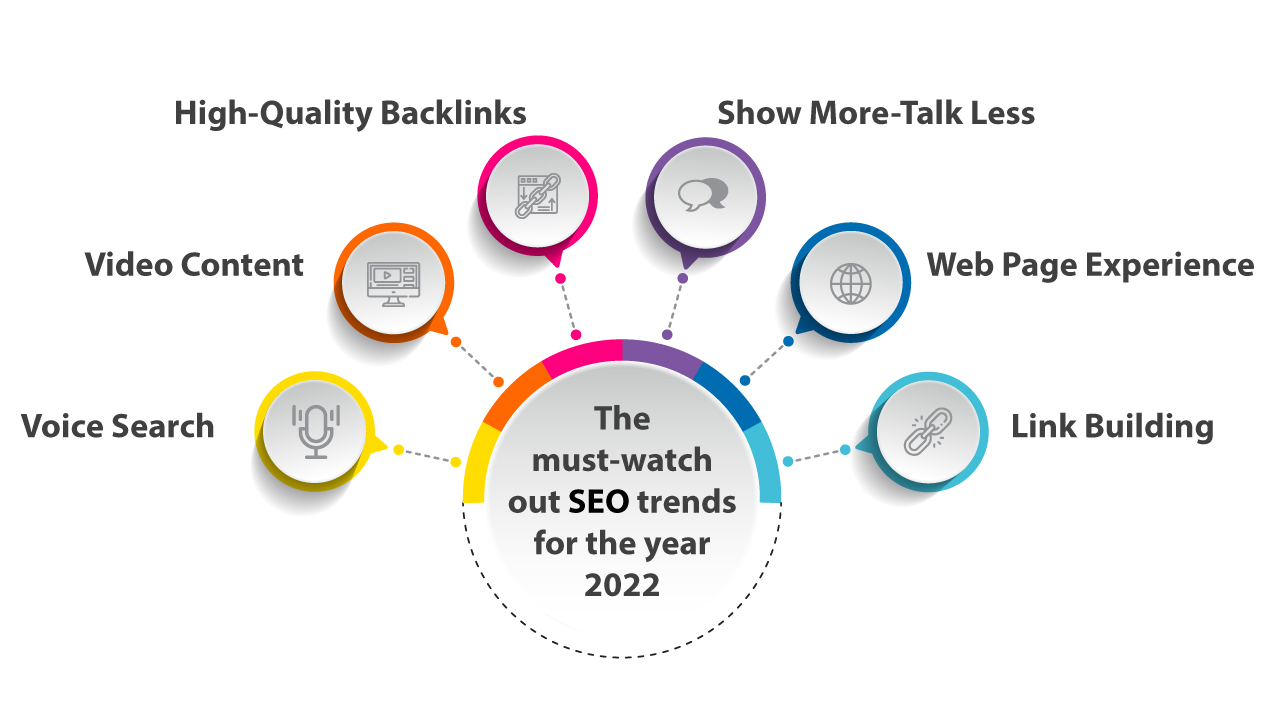 High-Quality Backlinks

Show More-Talk Less

Video Content

Web Page Experience

Voice Search

Link Building

The must-watch out SEO trends for the year 2022